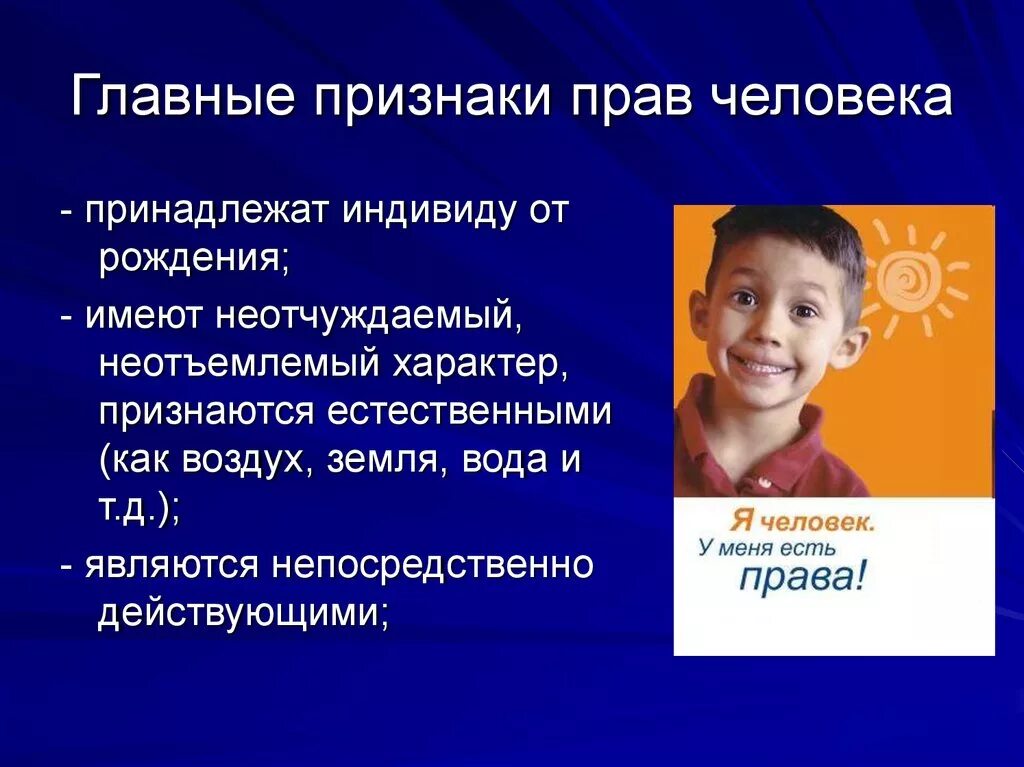 Главные признаки прав человека

- принадлежат индивиду от рождения;

- имеют неотчуждаемый, неотъемлемый характер, признаются естественными (как воздух, земля, вода и т.д.);

- являются непосредственно действующими;

Я человек.
У меня есть
права!